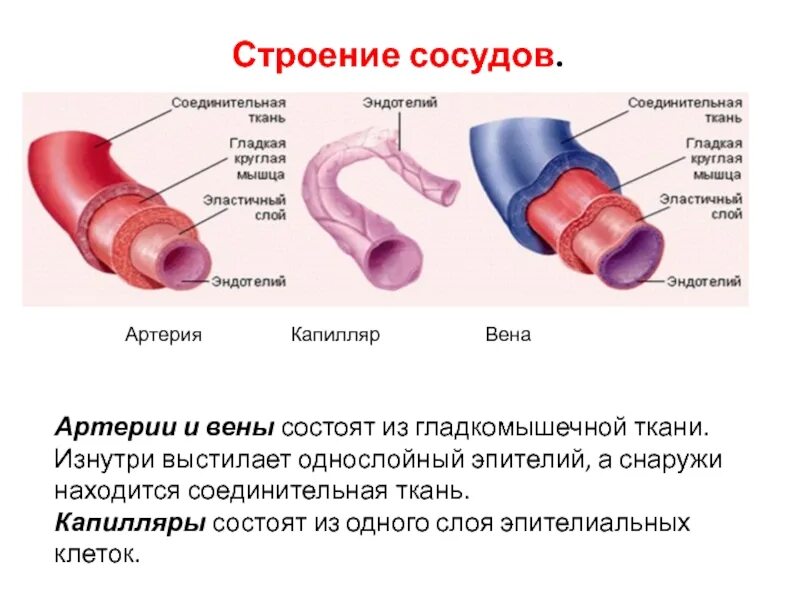 Строение сосудов.

Соединительная ткань

Гладкая круглая мышца

Эластичный слой

Эндотелий

Эндотелий

Соединительная ткань

Гладкая круглая мышца

Эластичный слой

Эндотелий

Артерия Капилляр Вена

Артерии и вены состоят из гладкомышечной ткани. Изнутри выстилает однослойный эпителий, а снаружи находится соединительная ткань.
Капилляры состоят из одного слоя эпителиальных клеток.